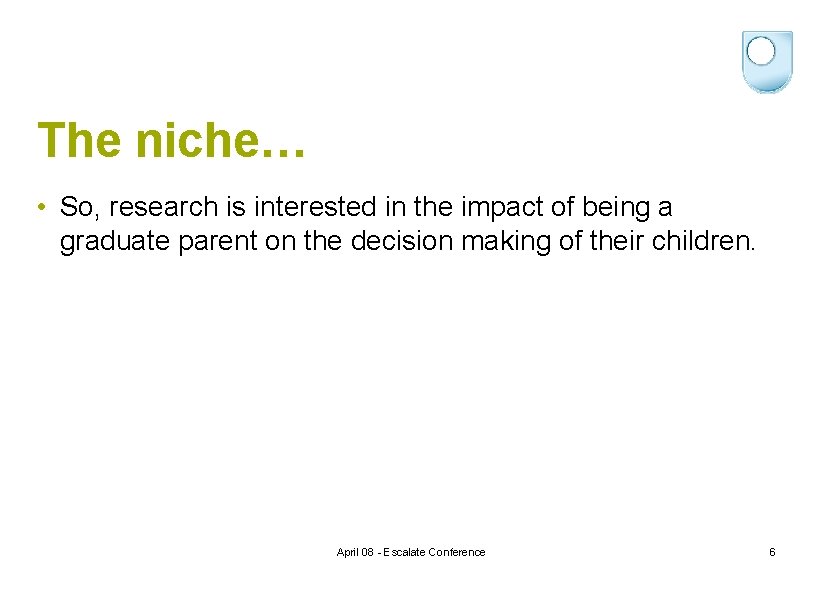 The niche…

• So, research is interested in the impact of being a graduate parent on the decision making of their children.

April 08 - Escalate Conference

6